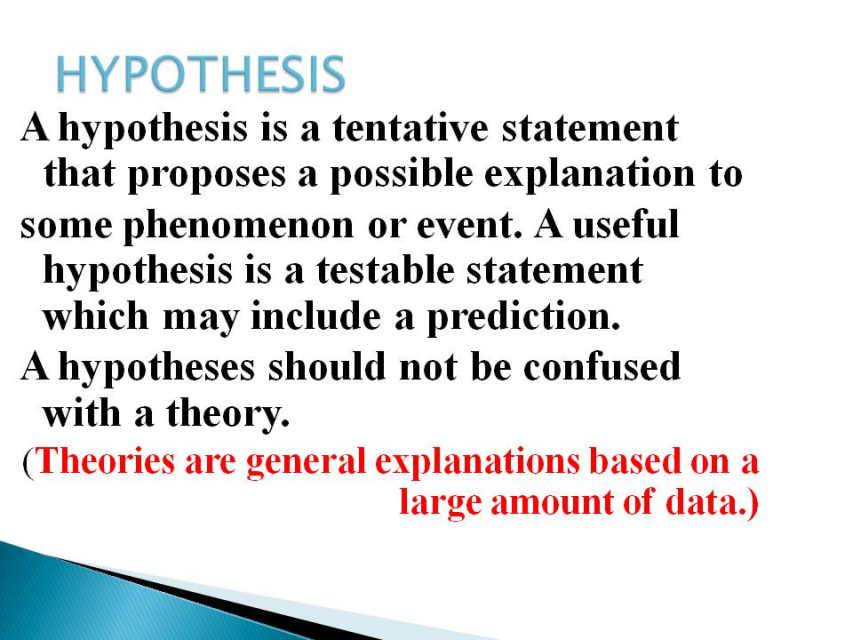 HYPOTHESIS

A hypothesis is a tentative statement that proposes a possible explanation to

some phenomenon or event. A useful hypothesis is a testable statement which may include a prediction.

A hypotheses should not be confused with a theory.

(Theories are general explanations based on a large amount of data.)